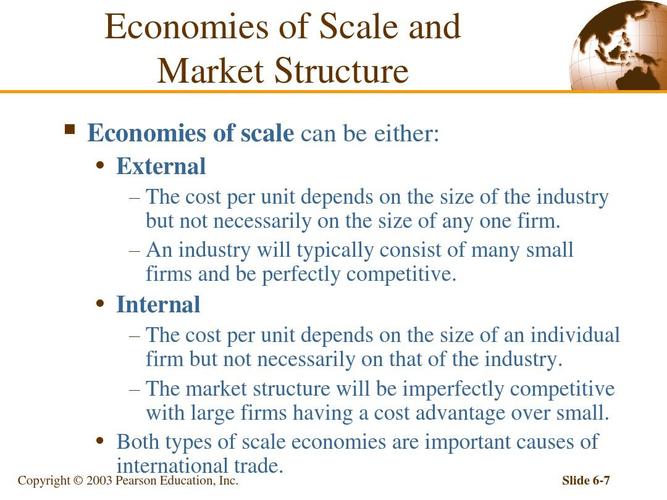 Economies of Scale and Market Structure

▪ Economies of scale can be either:

• External

– The cost per unit depends on the size of the industry but not necessarily on the size of any one firm.

– An industry will typically consist of many small firms and be perfectly competitive.

• Internal

– The cost per unit depends on the size of an individual firm but not necessarily on that of the industry.

– The market structure will be imperfectly competitive with large firms having a cost advantage over small.

• Both types of scale economies are important causes of international trade.

Copyright © 2003 Pearson Education, Inc.

Slide 6-7